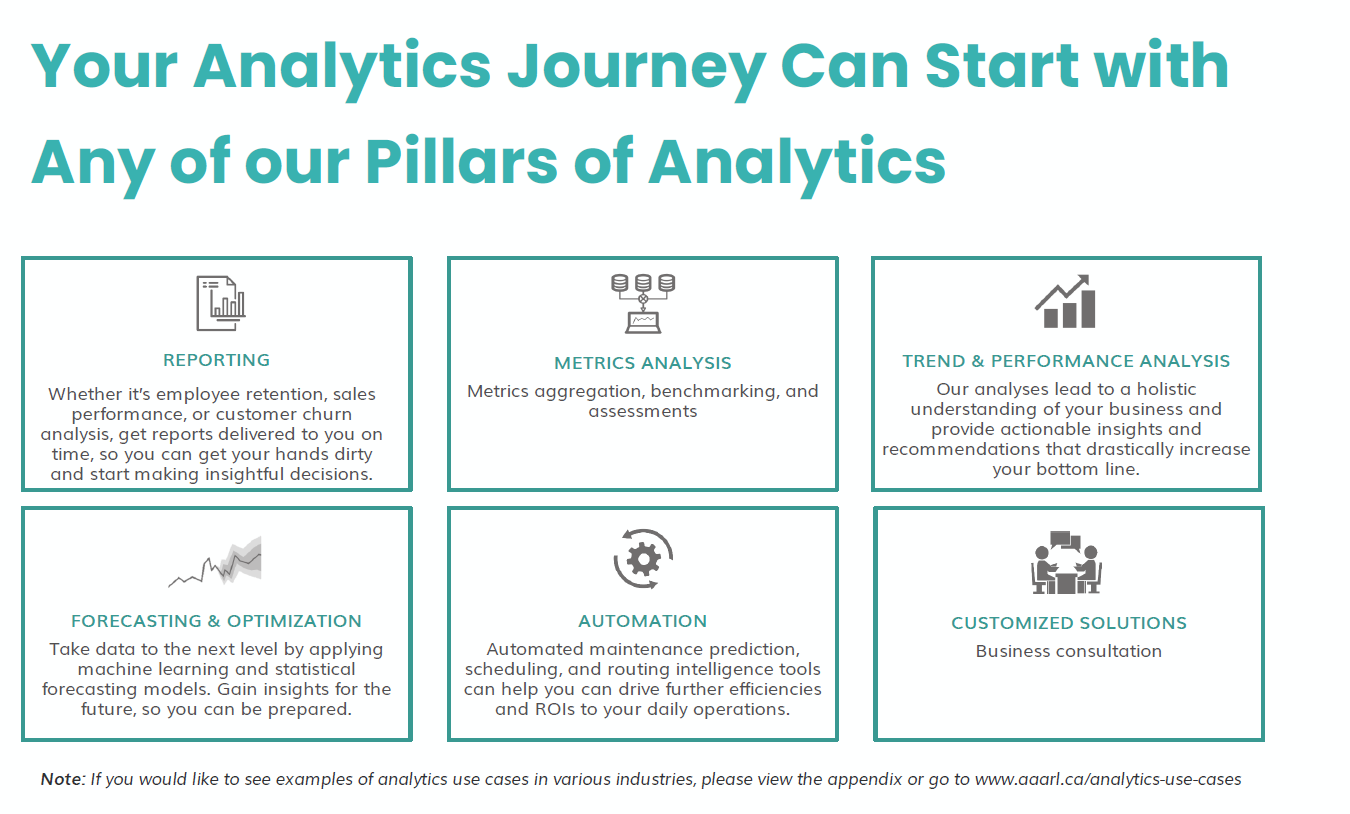 Your Analytics Journey Can Start with Any of our Pillars of Analytics

REPORTING

Whether it's employee retention, sales performance, or customer churn analysis, get reports delivered to you on time, so you can get your hands dirty and start making insightful decisions.

METRICS ANALYSIS

Metrics aggregation, benchmarking, and assessments

TREND & PERFORMANCE ANALYSIS

Our analyses lead to a holistic understanding of your business and provide actionable insights and recommendations that drastically increase your bottom line.

FORECASTING & OPTIMIZATION

Take data to the next level by applying machine learning and statistical forecasting models. Gain insights for the future, so you can be prepared.

AUTOMATION

Automated maintenance prediction, scheduling, and routing intelligence tools can help you can drive further efficiencies and ROIs to your daily operations.

CUSTOMIZED SOLUTIONS

Business consultation

Note: If you would like to see examples of analytics use cases in various industries, please view the appendix or go to www.aaarl.ca/analytics-use-cases